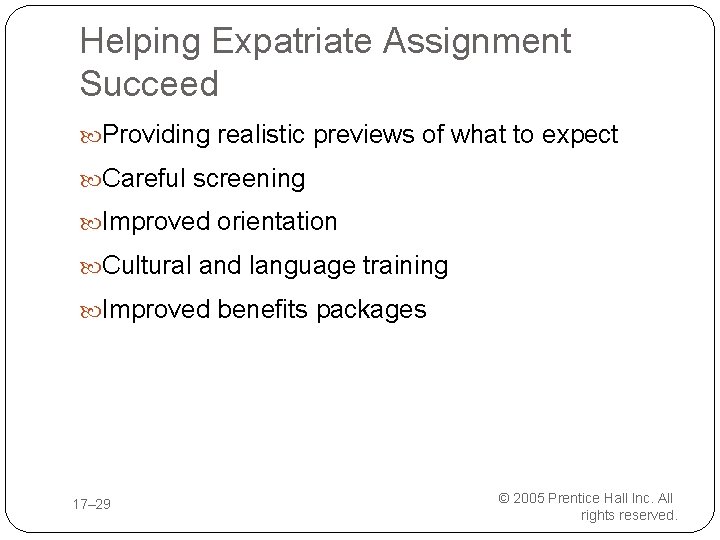 Helping Expatriate Assignment Succeed

Providing realistic previews of what to expect

Careful screening

Improved orientation

Cultural and language training

Improved benefits packages

17–29

© 2005 Prentice Hall Inc. All rights reserved.